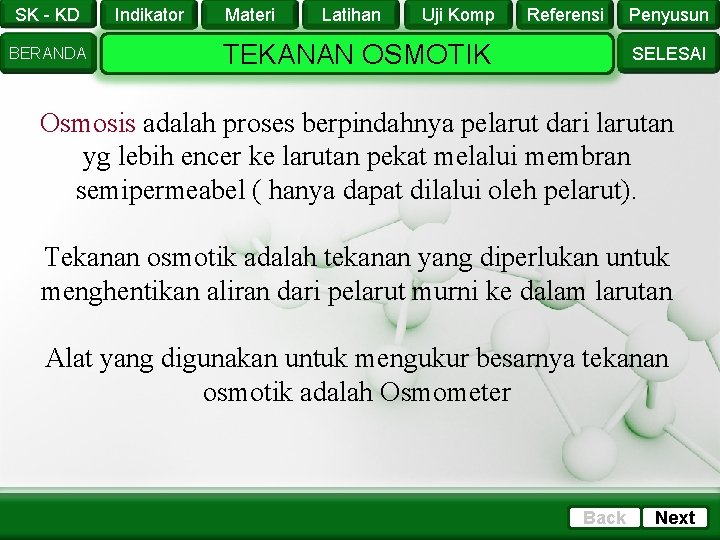 SK - KD Indikator Materi Latihan Uji Komp Referensi Penyusun

BERANDA

TEKANAN OSMOTIK

SELESAI

Osmosis adalah proses berpindahnya pelarut dari larutan yg lebih encer ke larutan pekat melalui membran semipermeabel ( hanya dapat dilalui oleh pelarut).

Tekanan osmotik adalah tekanan yang diperlukan untuk menghentikan aliran dari pelarut murni ke dalam larutan

Alat yang digunakan untuk mengukur besarnya tekanan osmotik adalah Osmometer

Back Next